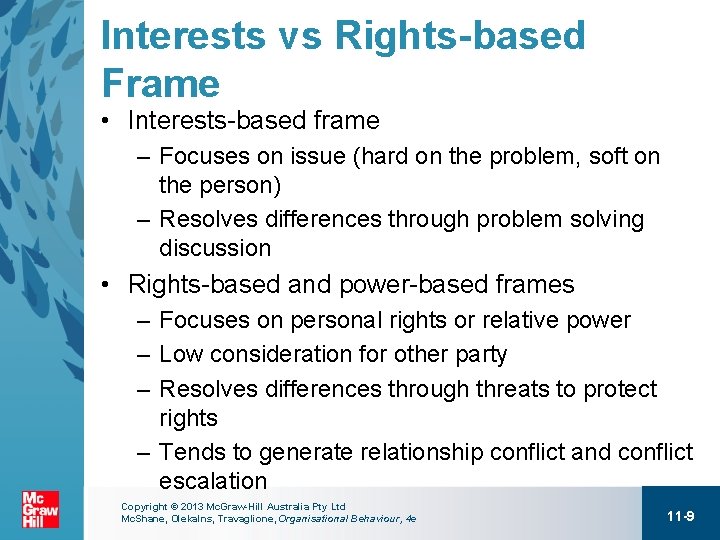 Interests vs Rights-based Frame

• Interests-based frame
– Focuses on issue (hard on the problem, soft on the person)
– Resolves differences through problem solving discussion

• Rights-based and power-based frames
– Focuses on personal rights or relative power
– Low consideration for other party
– Resolves differences through threats to protect rights
– Tends to generate relationship conflict and conflict escalation

Mc Graw Hill

Copyright © 2013 McGraw-Hill Australia Pty Ltd
McShane, Olekalns, Travaglione, Organisational Behaviour, 4e

11-9